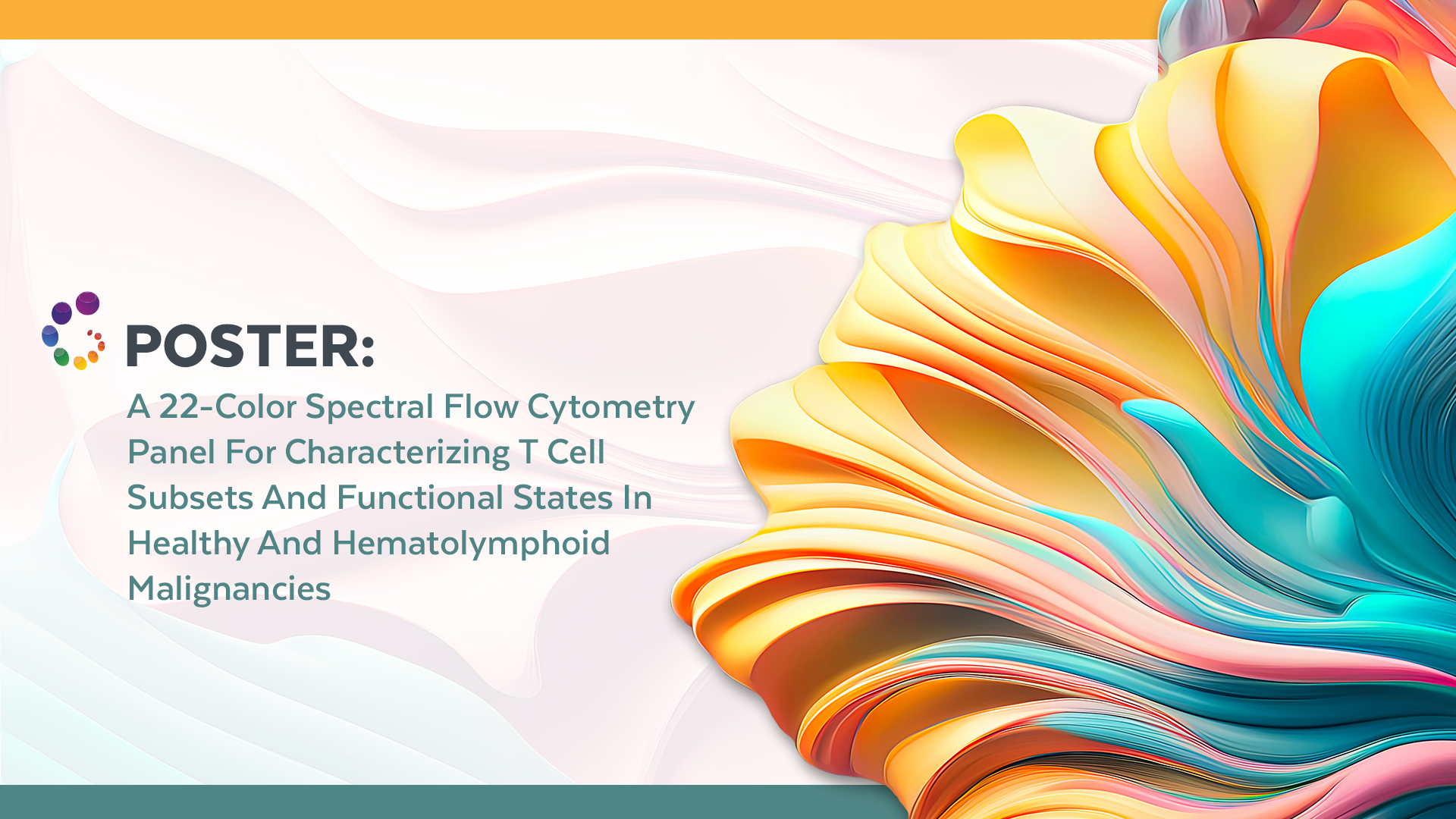 POSTER:

A 22-Color Spectral Flow Cytometry Panel For Characterizing T Cell Subsets And Functional States In Healthy And Hematolymphoid Malignancies